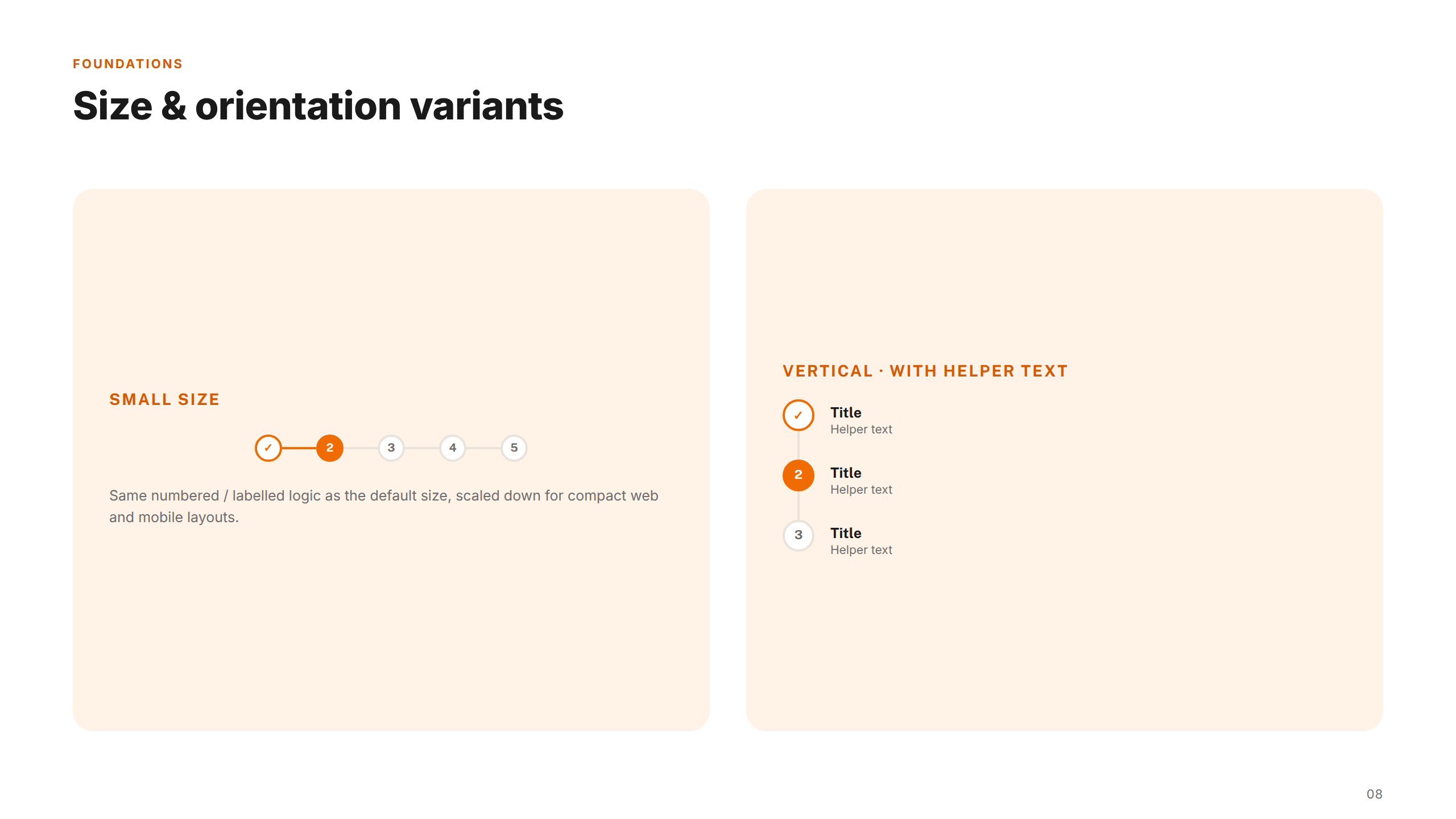 FOUNDATIONS

Size & orientation variants

SMALL SIZE

✓ 2 3 4 5

Same numbered / labelled logic as the default size, scaled down for compact web and mobile layouts.

VERTICAL · WITH HELPER TEXT

✓ Title
Helper text

2 Title
Helper text

3 Title
Helper text

08